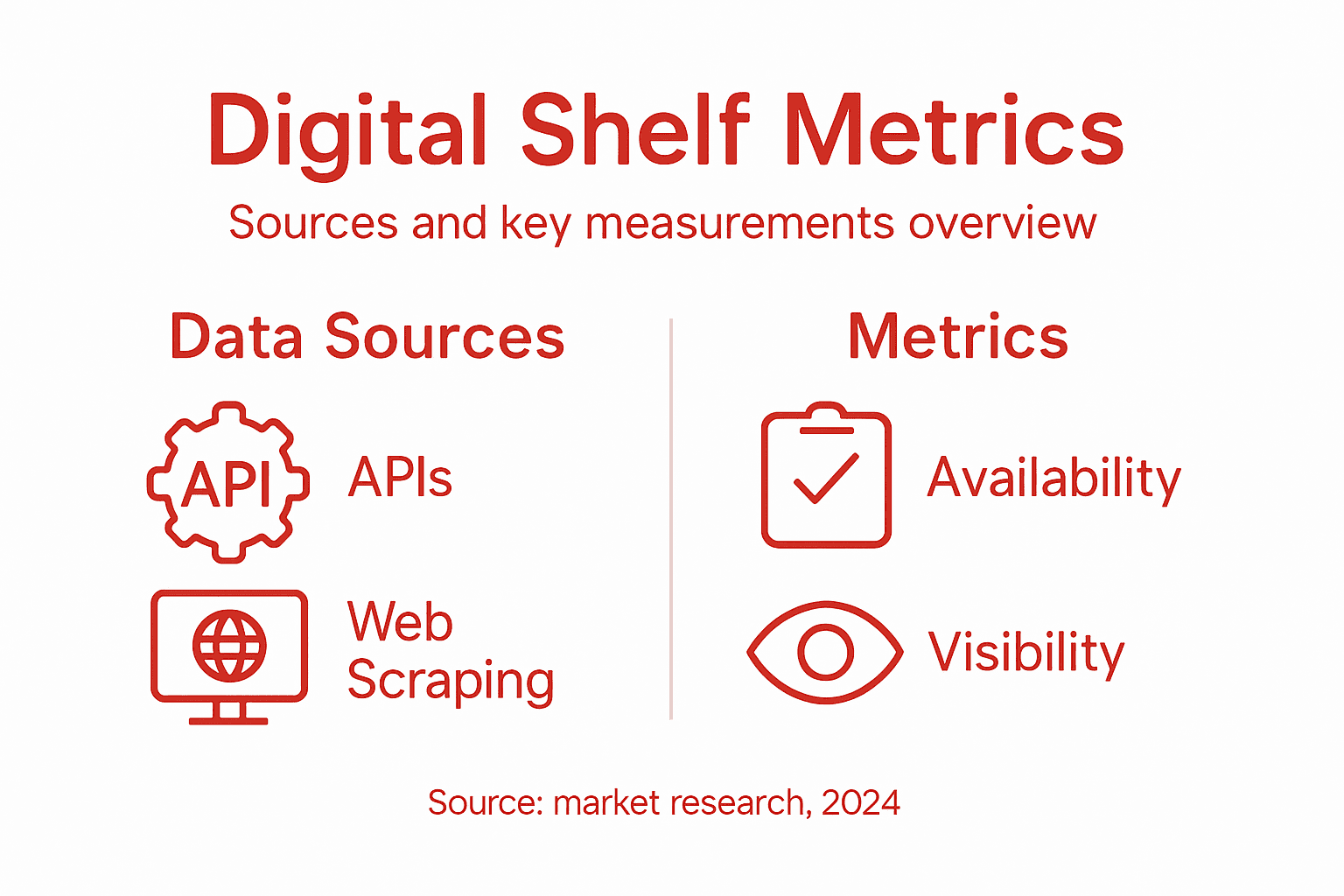 Digital Shelf Metrics

Sources and key measurements overview

Data Sources

API

APIs

Web Scraping

Metrics

Availability

Visibility

Source: market research, 2024